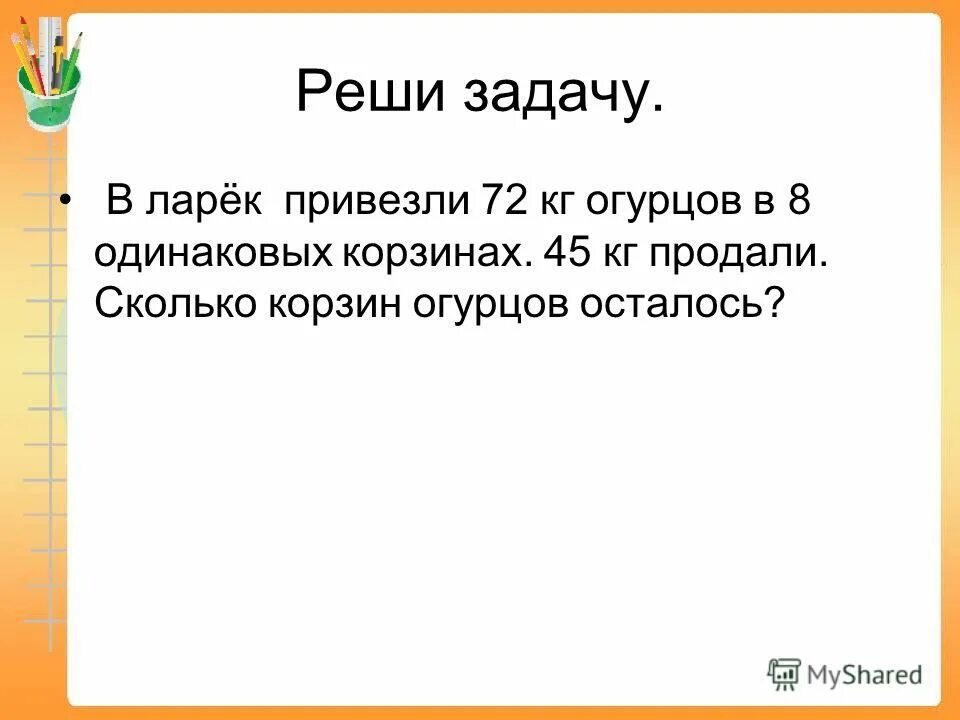 Реши задачу.

• В ларёк привезли 72 кг огурцов в 8 одинаковых корзинах. 45 кг продали. Сколько корзин огурцов осталось?

MyShared